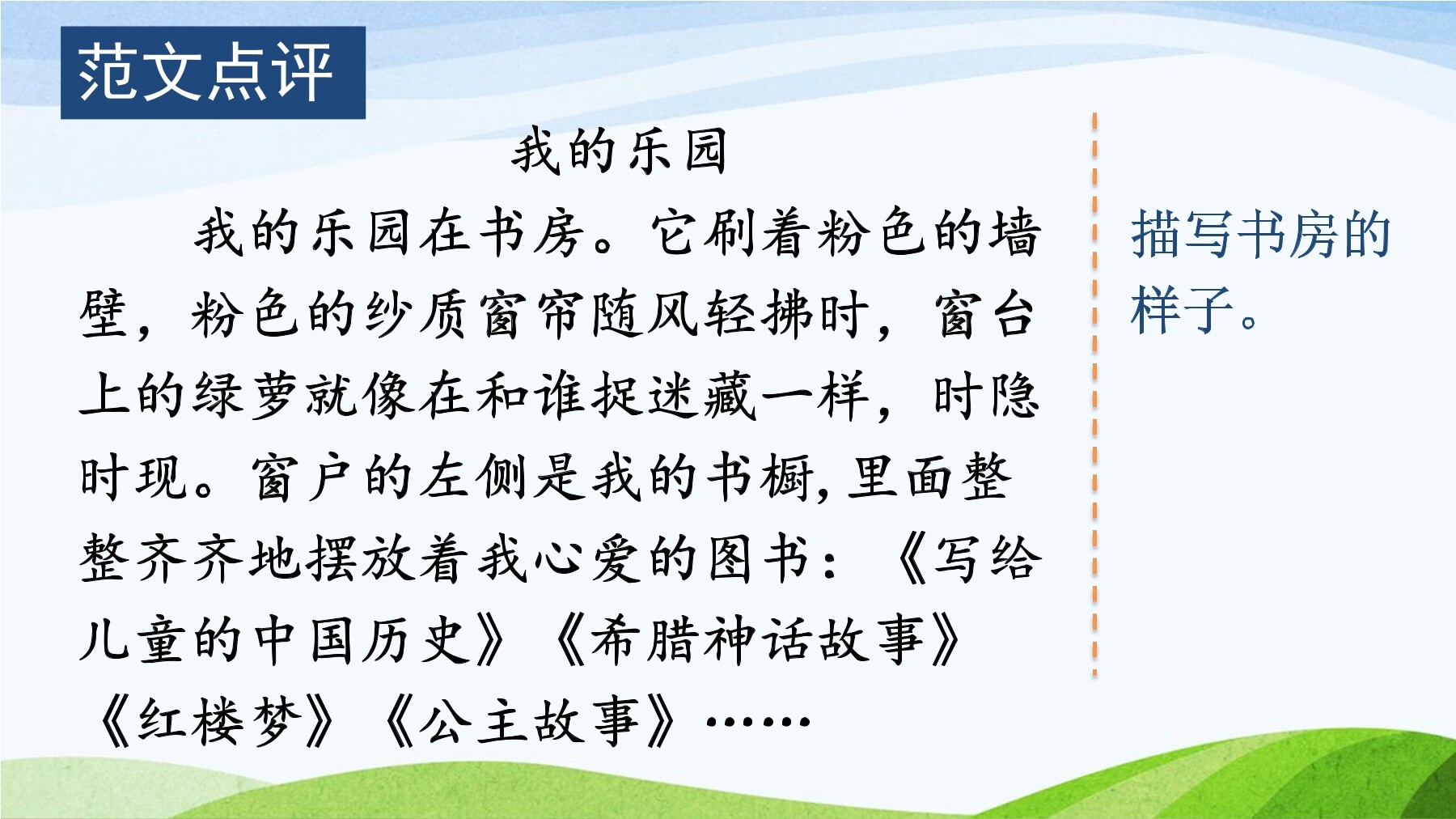 范文点评

我的乐园

我的乐园在书房。它刷着粉色的墙壁，粉色的纱质窗帘随风轻拂时，窗台上的绿萝就像在和谁捉迷藏一样，时隐时现。窗户的左侧是我的书橱，里面整整齐齐地摆放着我心爱的图书：《写给儿童的中国历史》《希腊神话故事》《红楼梦》《公主故事》……

描写书房的样子。